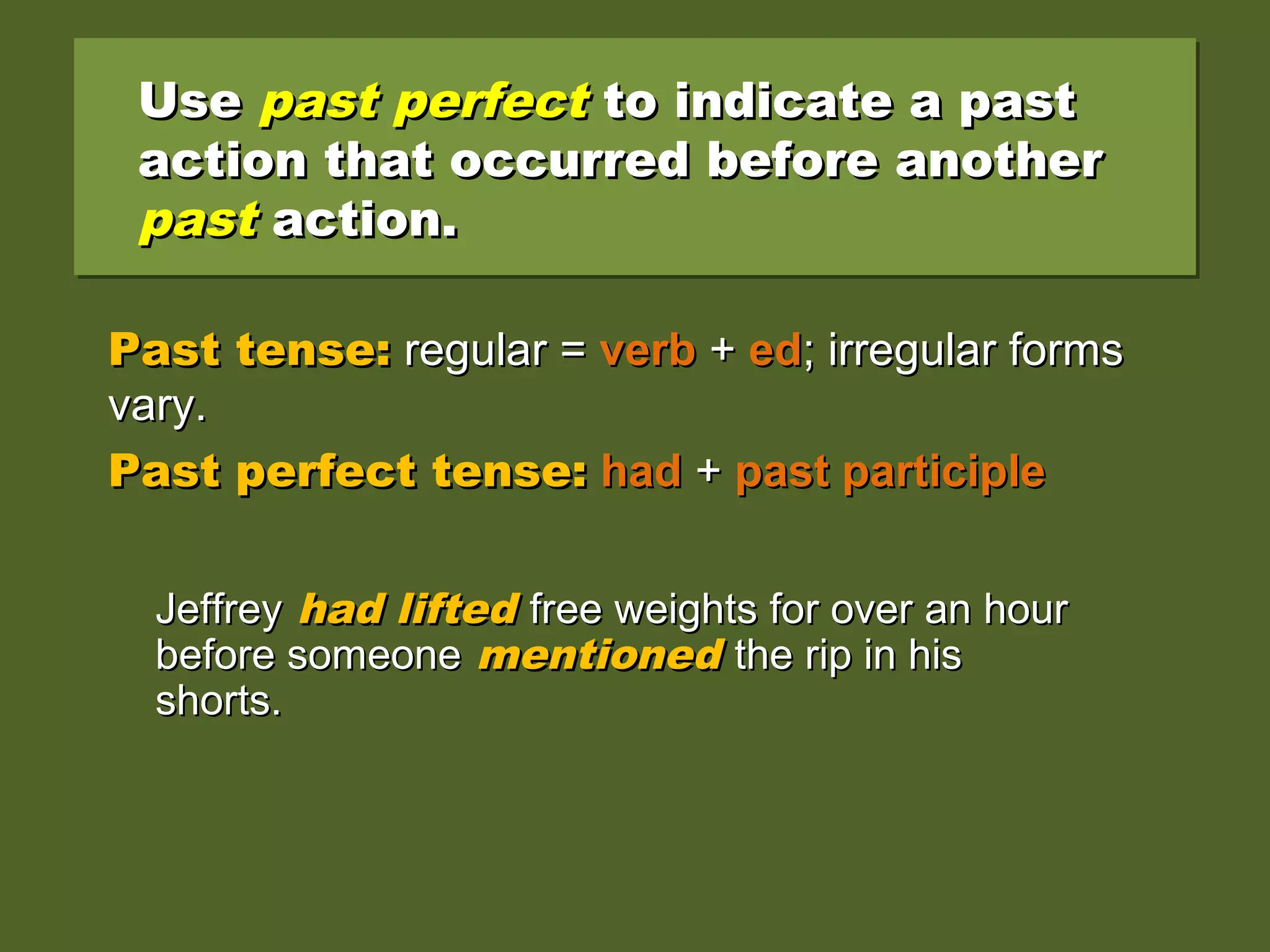 Use past perfect to indicate a past action that occurred before another past action.

Past tense: regular = verb + ed; irregular forms vary.

Past perfect tense: had + past participle

Jeffrey had lifted free weights for over an hour before someone mentioned the rip in his shorts.